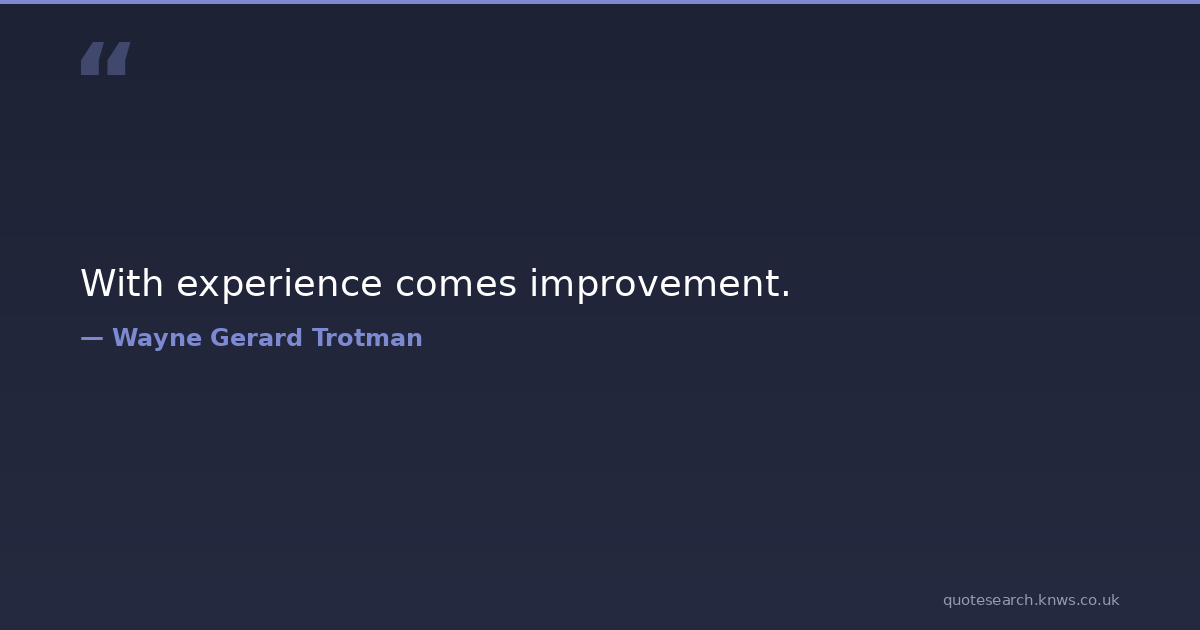 “

With experience comes improvement.

— Wayne Gerard Trotman

quotesearch.knws.co.uk